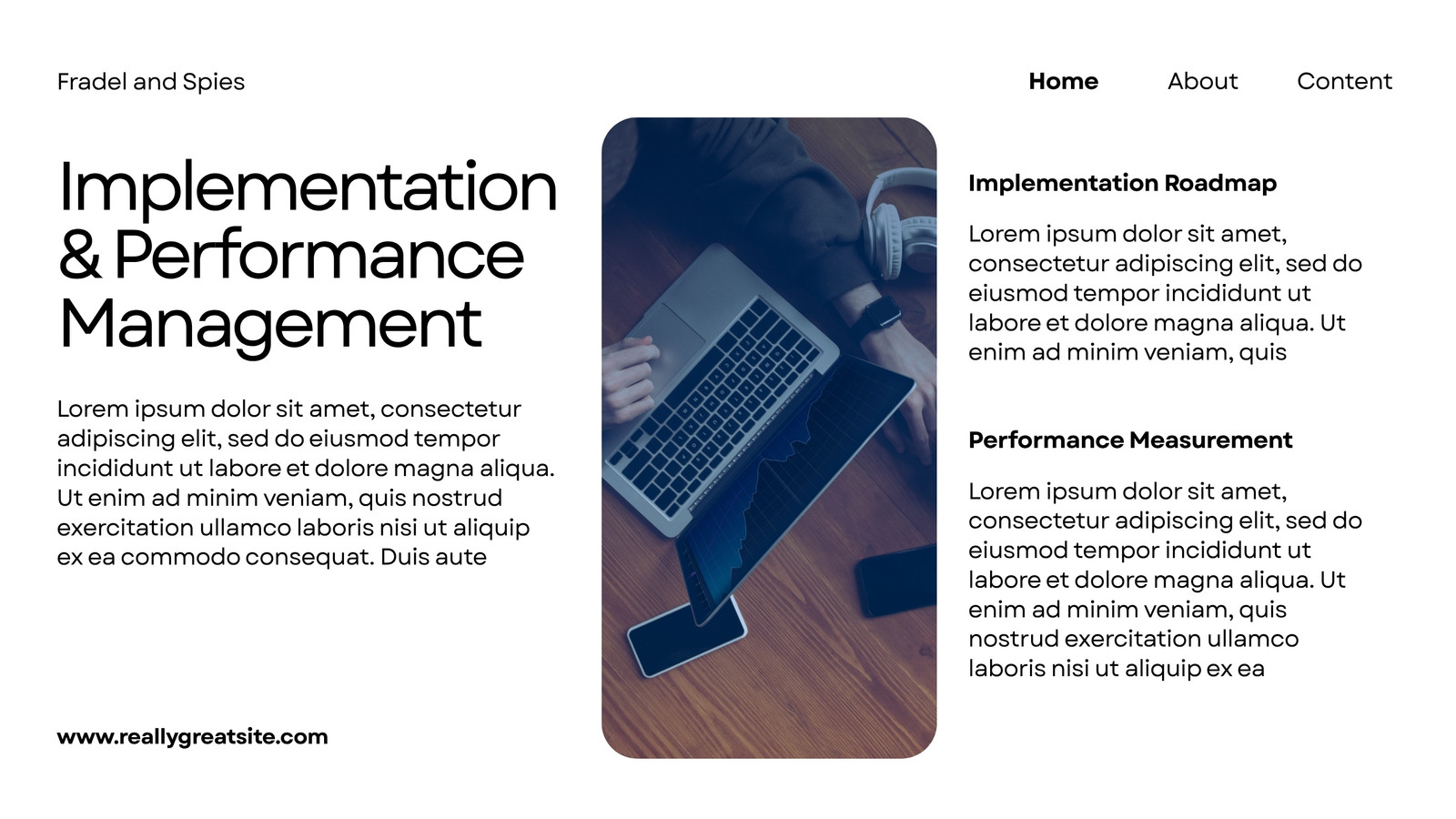 Fradel and Spies

Home About Content

Implementation & Performance Management

Lorem ipsum dolor sit amet, consectetur adipiscing elit, sed do eiusmod tempor incididunt ut labore et dolore magna aliqua. Ut enim ad minim veniam, quis nostrud exercitation ullamco laboris nisi ut aliquip ex ea commodo consequat. Duis aute

www.reallygreatsite.com

Implementation Roadmap

Lorem ipsum dolor sit amet, consectetur adipiscing elit, sed do eiusmod tempor incididunt ut labore et dolore magna aliqua. Ut enim ad minim veniam, quis

Performance Measurement

Lorem ipsum dolor sit amet, consectetur adipiscing elit, sed do eiusmod tempor incididunt ut labore et dolore magna aliqua. Ut enim ad minim veniam, quis nostrud exercitation ullamco laboris nisi ut aliquip ex ea